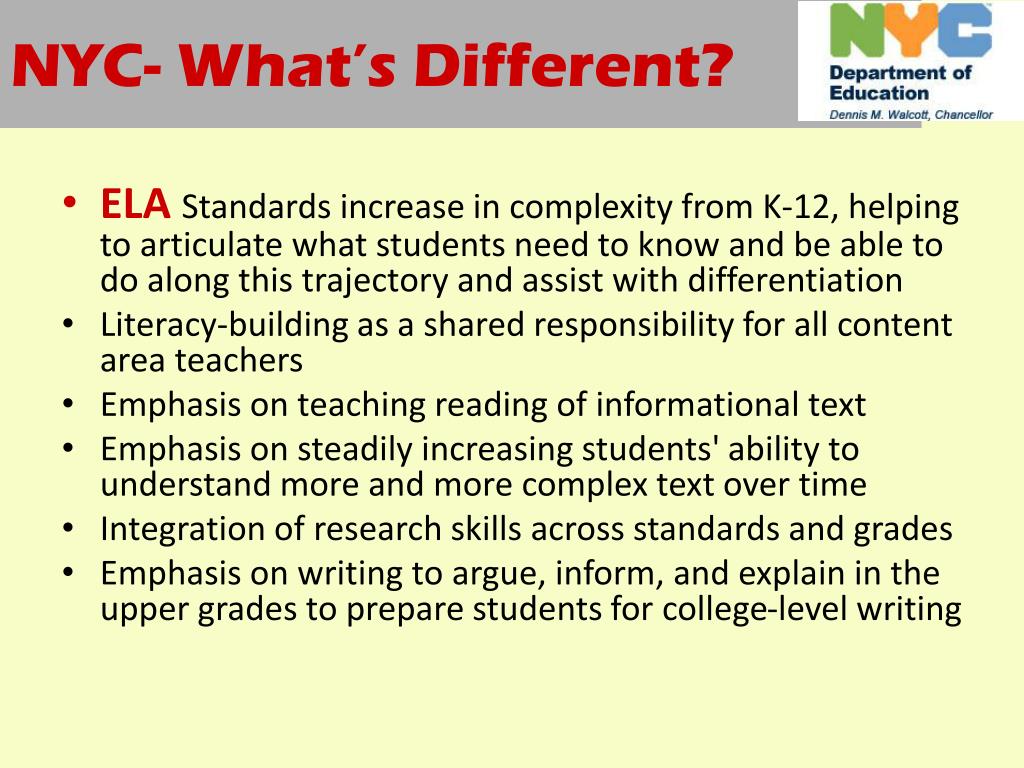 NYC- What's Different?

NYC
Department of Education
Dennis M. Walcott, Chancellor

• ELA Standards increase in complexity from K-12, helping to articulate what students need to know and be able to do along this trajectory and assist with differentiation
• Literacy-building as a shared responsibility for all content area teachers
• Emphasis on teaching reading of informational text
• Emphasis on steadily increasing students' ability to understand more and more complex text over time
• Integration of research skills across standards and grades
• Emphasis on writing to argue, inform, and explain in the upper grades to prepare students for college-level writing